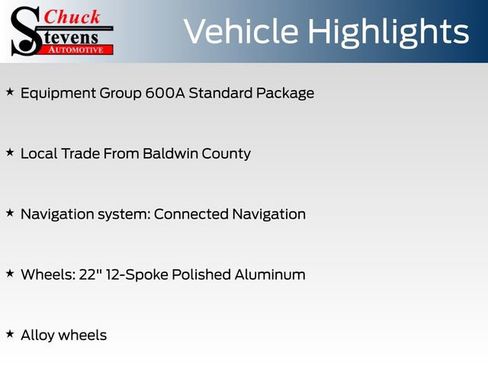 Chuck
Stevens
AUTOMOTIVE

Vehicle Highlights

★ Equipment Group 600A Standard Package

★ Local Trade From Baldwin County

★ Navigation system: Connected Navigation

★ Wheels: 22" 12-Spoke Polished Aluminum

★ Alloy wheels